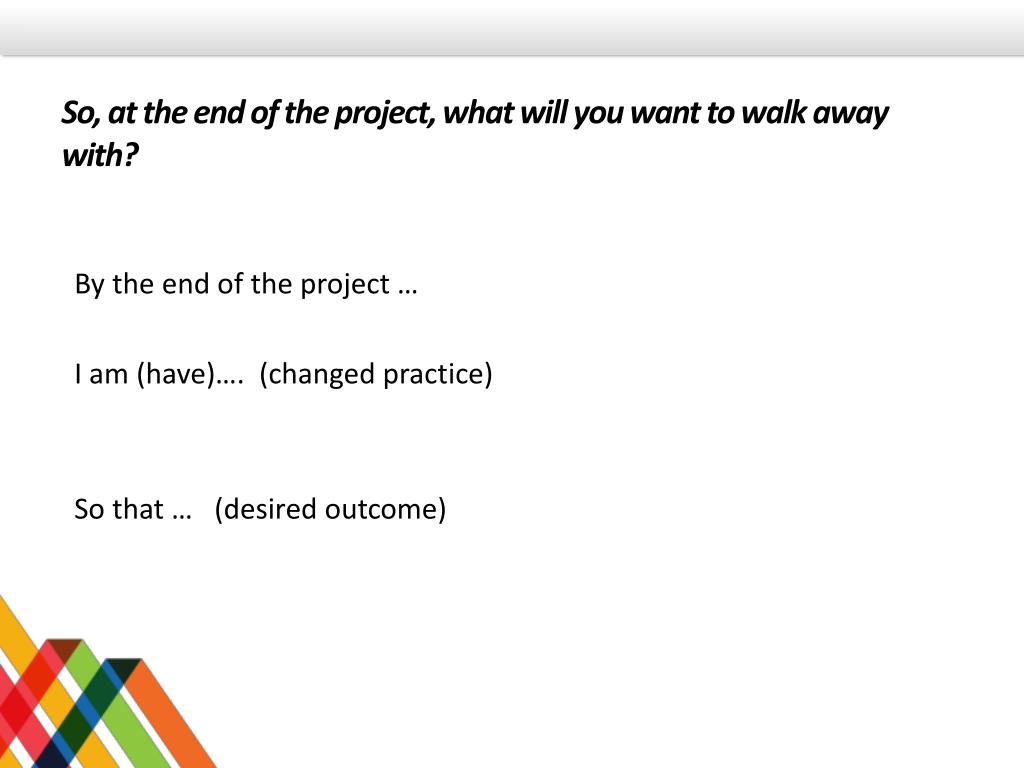 So, at the end of the project, what will you want to walk away with?

By the end of the project …

I am (have)…. (changed practice)

So that … (desired outcome)